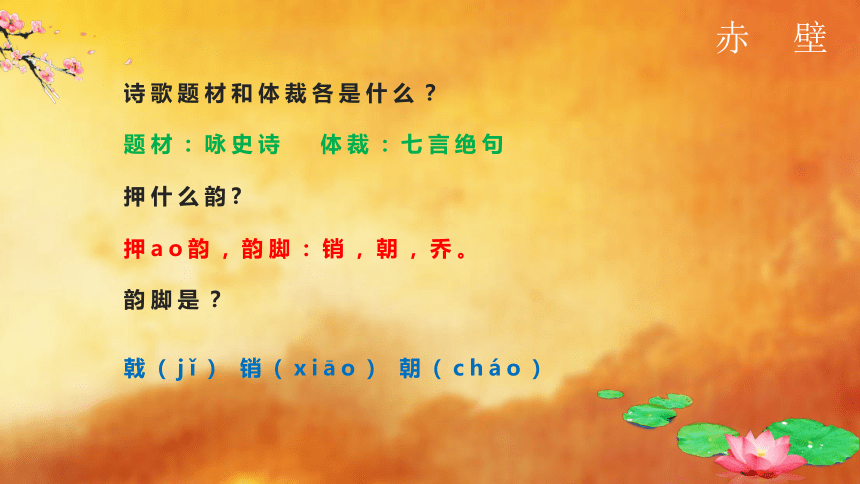 赤　壁

诗歌题材和体裁各是什么？

题材：咏史诗　　体裁：七言绝句

押什么韵?

押ao韵，韵脚：销，朝，乔。

韵脚是？

戟（jǐ） 销（xiāo） 朝（cháo）